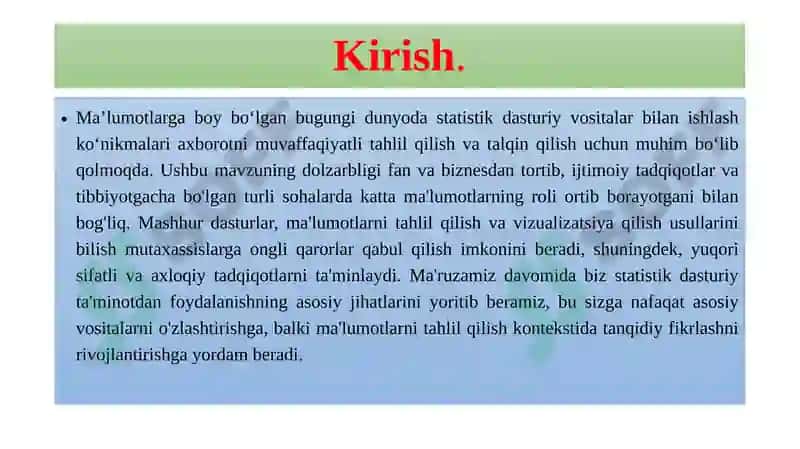 Kirish.

• Ma’lumotlarga boy bo‘lgan bugungi dunyoda statistik dasturiy vositalar bilan ishlash ko‘nikmalari axborotni muvaffaqiyatli tahlil qilish va talqin qilish uchun muhim bo‘lib qolmoqda. Ushbu mavzuning dolzarbligi fan va biznesdan tortib, ijtimoiy tadqiqotlar va tibbiyotgacha bo'lgan turli sohalarda katta ma'lumotlarning roli ortib borayotgani bilan bog'liq. Mashhur dasturlar, ma'lumotlarni tahlil qilish va vizualizatsiya qilish usullarini bilish mutaxassislarga ongli qarorlar qabul qilish imkonini beradi, shuningdek, yuqori sifatli va axloqiy tadqiqotlarni ta'minlaydi. Ma'ruzamiz davomida biz statistik dasturiy ta'minotdan foydalanishning asosiy jihatlarini yoritib beramiz, bu sizga nafaqat asosiy vositalarni o'zlashtirishga, balki ma'lumotlarni tahlil qilish kontekstida tanqidiy fikrlashni rivojlantirishga yordam beradi.